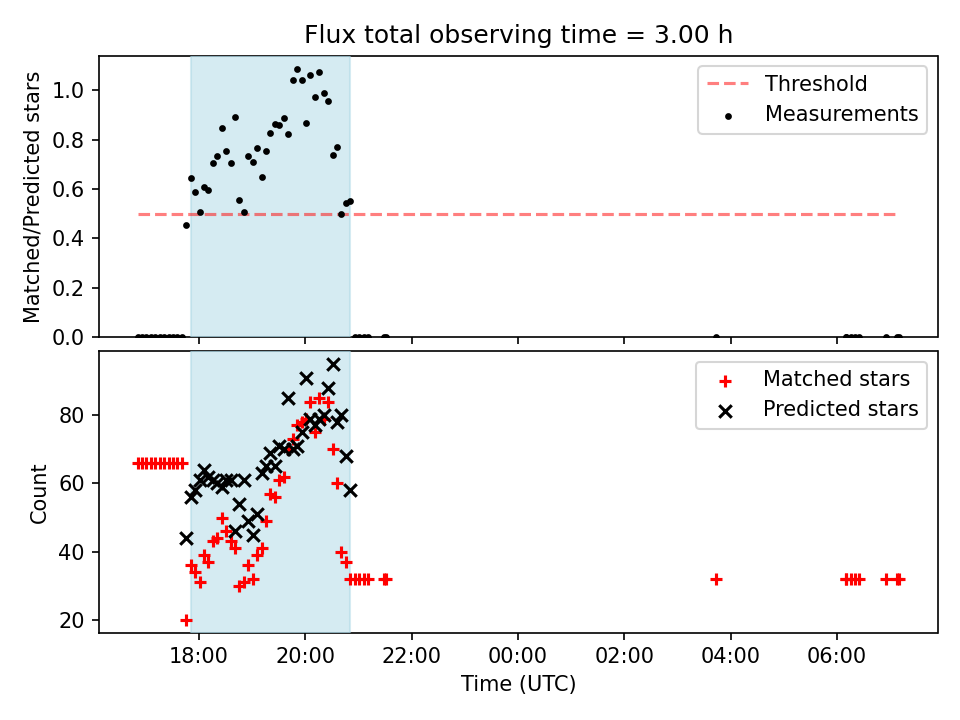 Flux total observing time = 3.00 h

Matched/Predicted stars

1.0
0.8
0.6
0.4
0.2
0.0

Threshold
Measurements

Count

80
60
40
20

Matched stars
Predicted stars

18:00
20:00
22:00
00:00
02:00
04:00
06:00

Time (UTC)